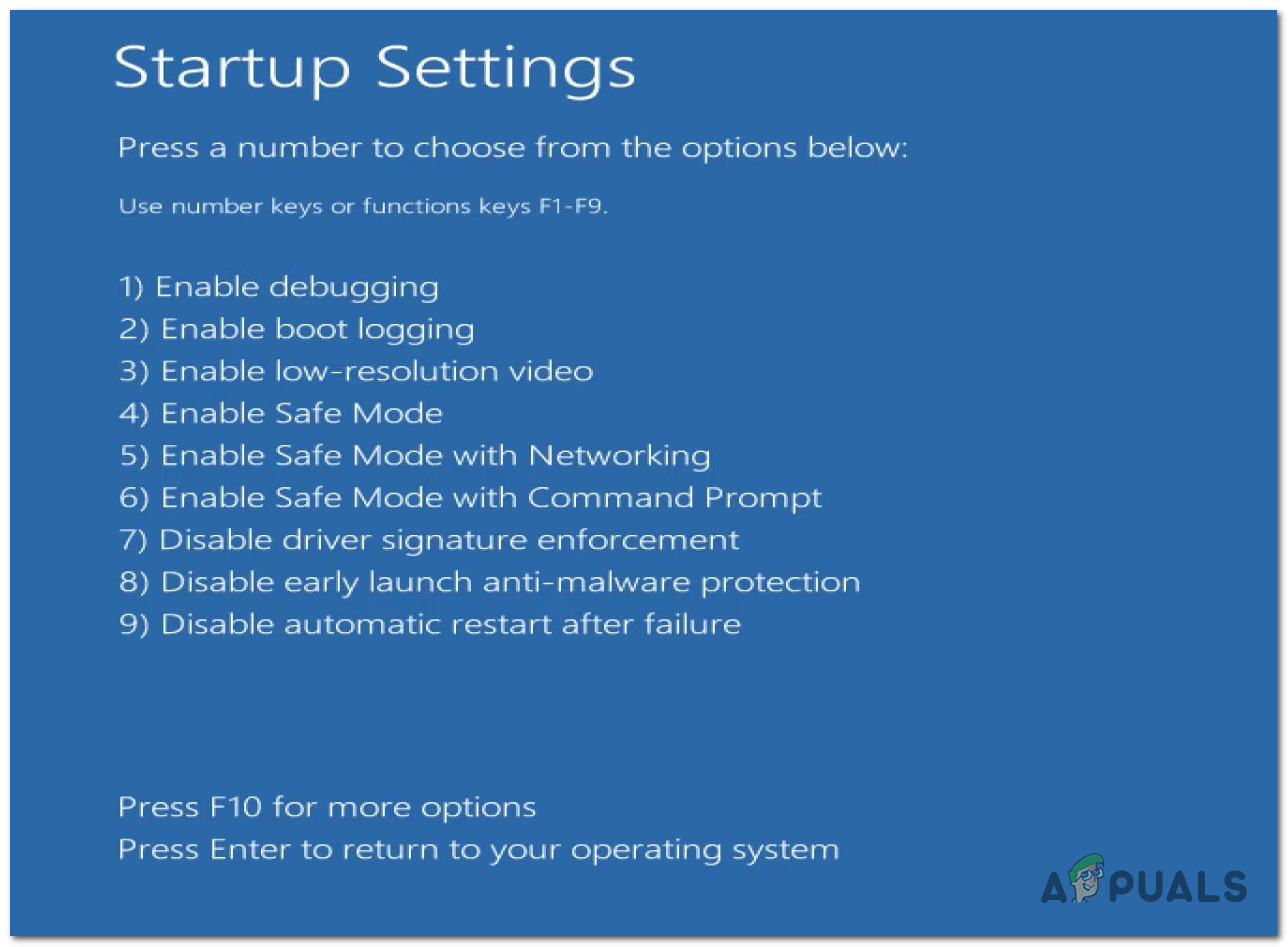 Startup Settings

Press a number to choose from the options below:

Use number keys or functions keys F1-F9.

1) Enable debugging
2) Enable boot logging
3) Enable low-resolution video
4) Enable Safe Mode
5) Enable Safe Mode with Networking
6) Enable Safe Mode with Command Prompt
7) Disable driver signature enforcement
8) Disable early launch anti-malware protection
9) Disable automatic restart after failure

Press F10 for more options
Press Enter to return to your operating system

APPUALS